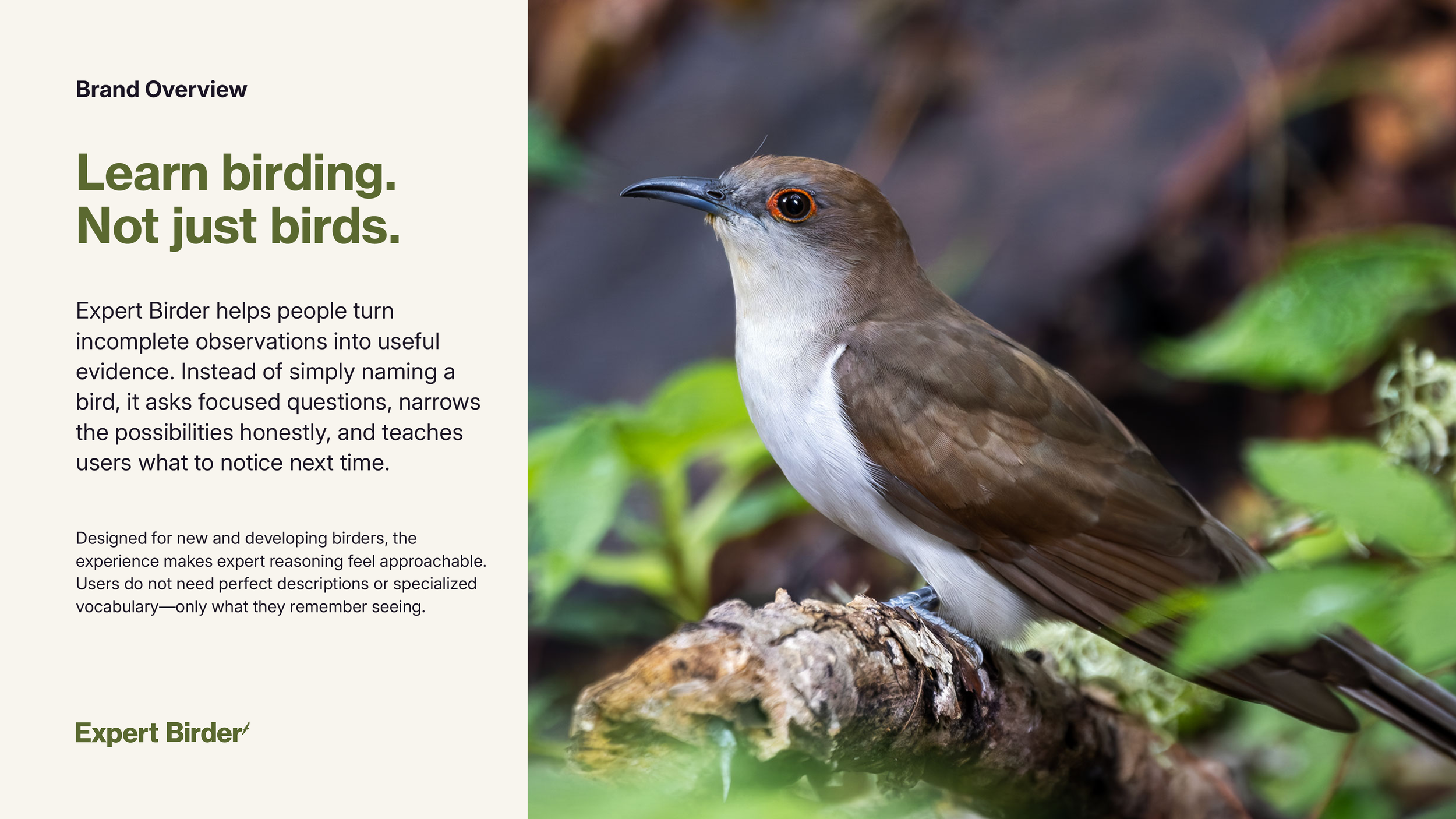 Brand Overview

Learn birding.
Not just birds.

Expert Birder helps people turn incomplete observations into useful evidence. Instead of simply naming a bird, it asks focused questions, narrows the possibilities honestly, and teaches users what to notice next time.

Designed for new and developing birders, the experience makes expert reasoning feel approachable. Users do not need perfect descriptions or specialized vocabulary—only what they remember seeing.

Expert Birder